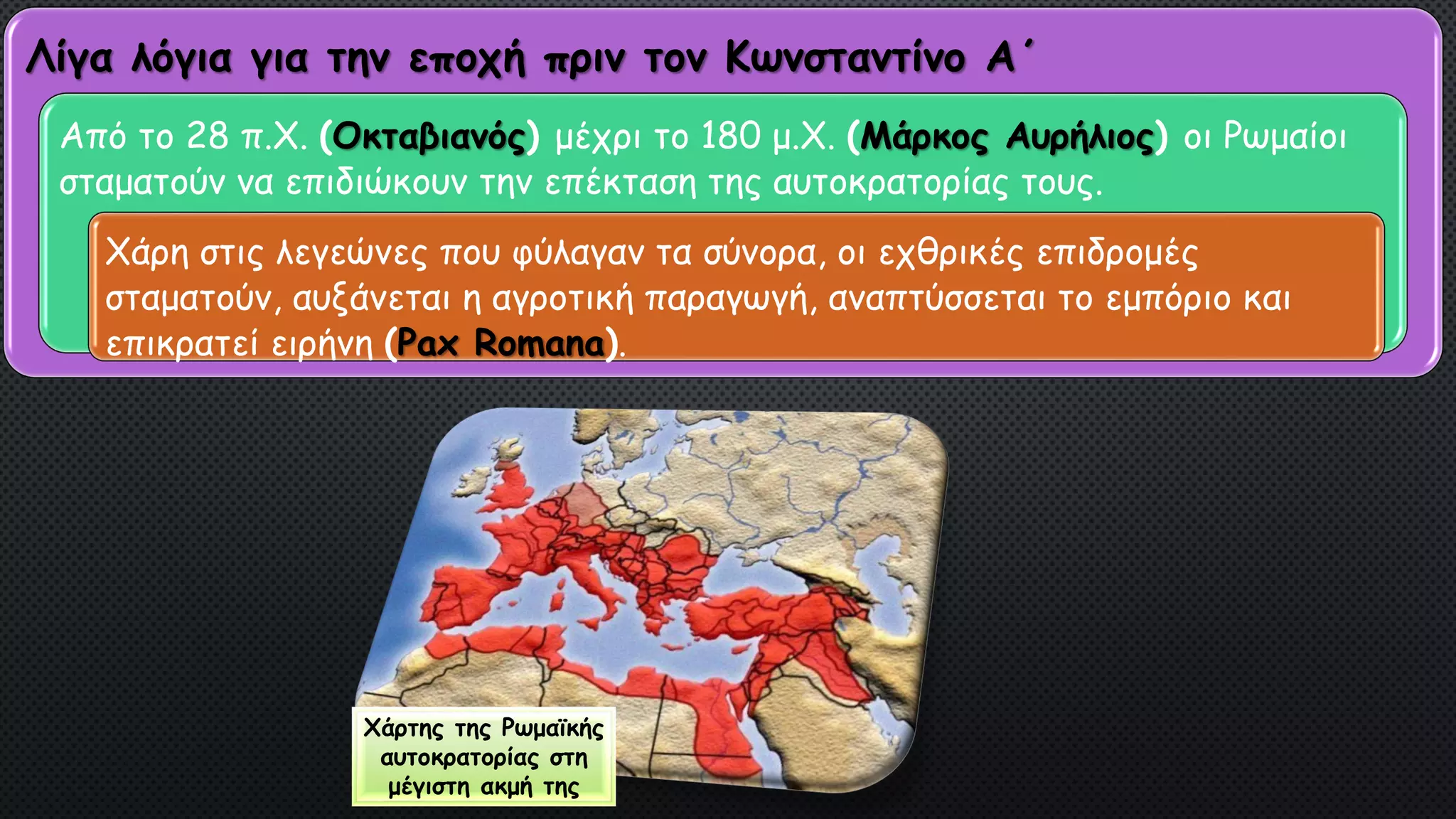 Λίγα λόγια για την εποχή πριν τον Κωνσταντίνο Α΄

Από το 28 π.Χ. (Οκταβιανός) μέχρι το 180 μ.Χ. (Μάρκος Αυρήλιος) οι Ρωμαίοι σταματούν να επιδιώκουν την επέκταση της αυτοκρατορίας τους.

Χάρη στις λεγεώνες που φύλαγαν τα σύνορα, οι εχθρικές επιδρομές σταματούν, αυξάνεται η αγροτική παραγωγή, αναπτύσσεται το εμπόριο και επικρατεί ειρήνη (Pax Romana).

Χάρτης της Ρωμαϊκής αυτοκρατορίας στη μέγιστη ακμή της